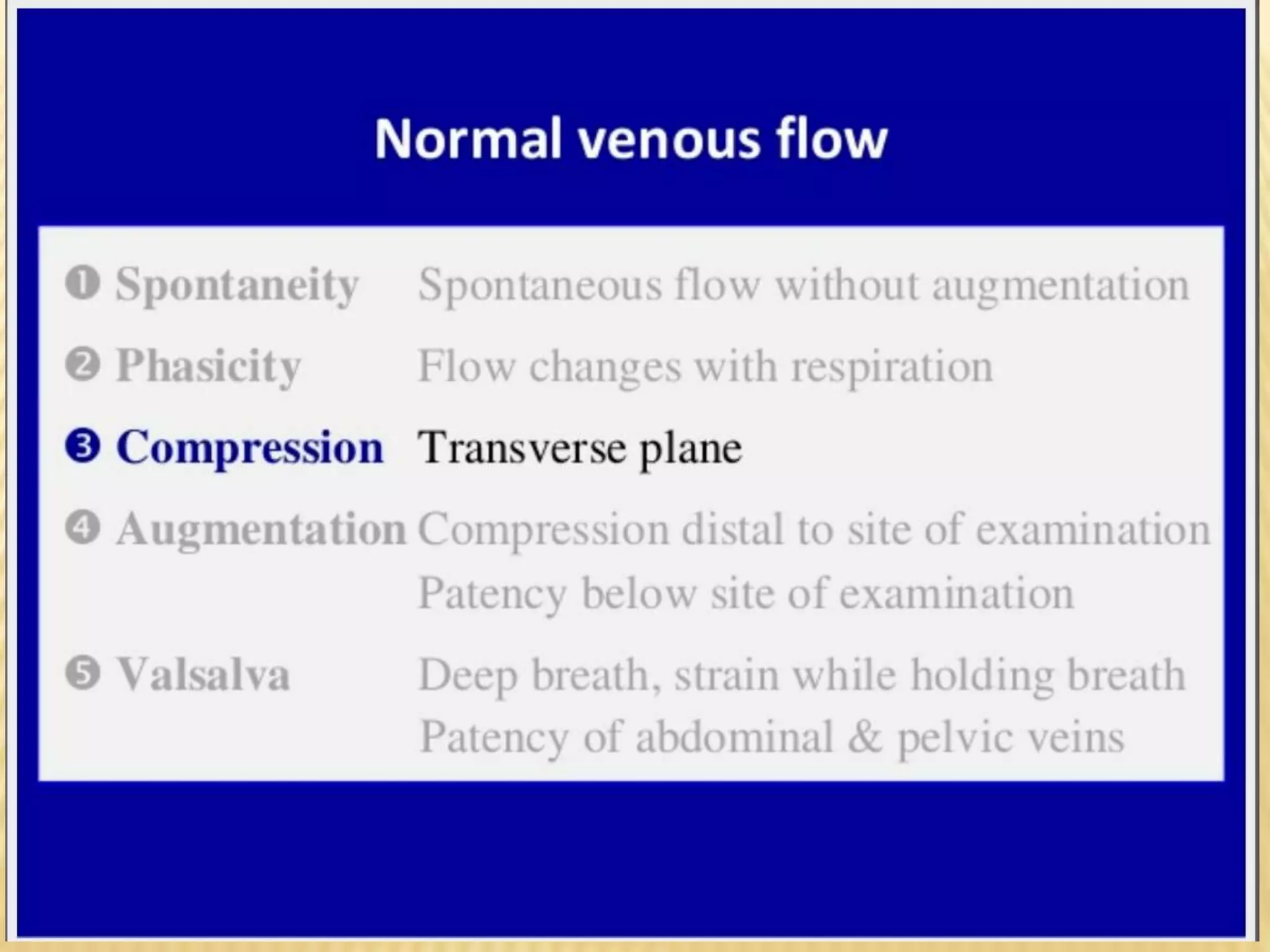 Normal venous flow

❶ Spontaneity Spontaneous flow without augmentation

❷ Phasicity Flow changes with respiration

❸ Compression Transverse plane

❹ Augmentation Compression distal to site of examination
Patency below site of examination

❺ Valsalva Deep breath, strain while holding breath
Patency of abdominal & pelvic veins